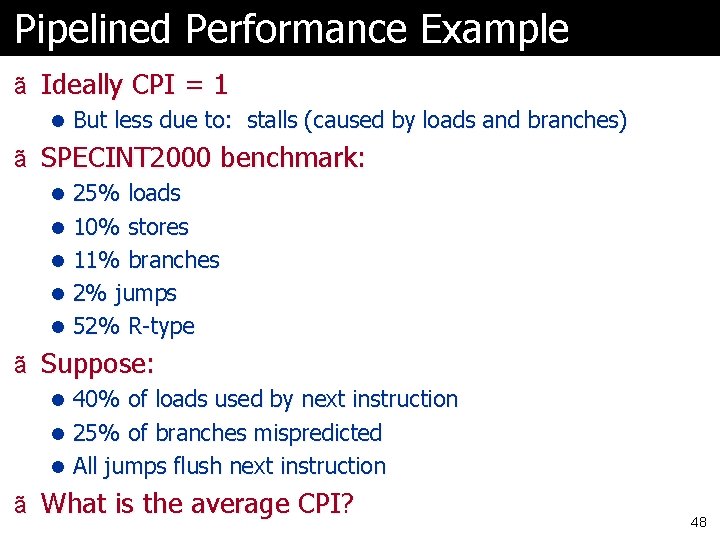 Pipelined Performance Example

ã Ideally CPI = 1

• But less due to: stalls (caused by loads and branches)

ã SPECINT2000 benchmark:

• 25% loads
• 10% stores
• 11% branches
• 2% jumps
• 52% R-type

ã Suppose:

• 40% of loads used by next instruction
• 25% of branches mispredicted
• All jumps flush next instruction

ã What is the average CPI?

48